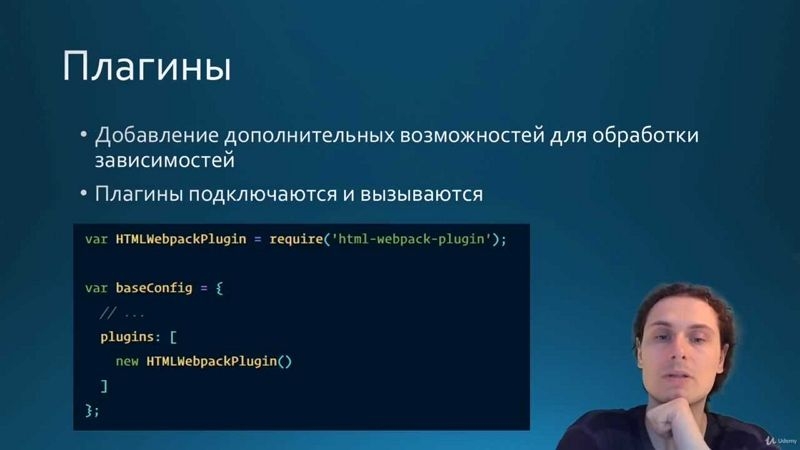 Плагины

• Добавление дополнительных возможностей для обработки зависимостей

• Плагины подключаются и вызываются

var HTMLWebpackPlugin = require('html-webpack-plugin');

var baseConfig = {
  // ...
  plugins: [
    new HTMLWebpackPlugin()
  ]
};

Udemy